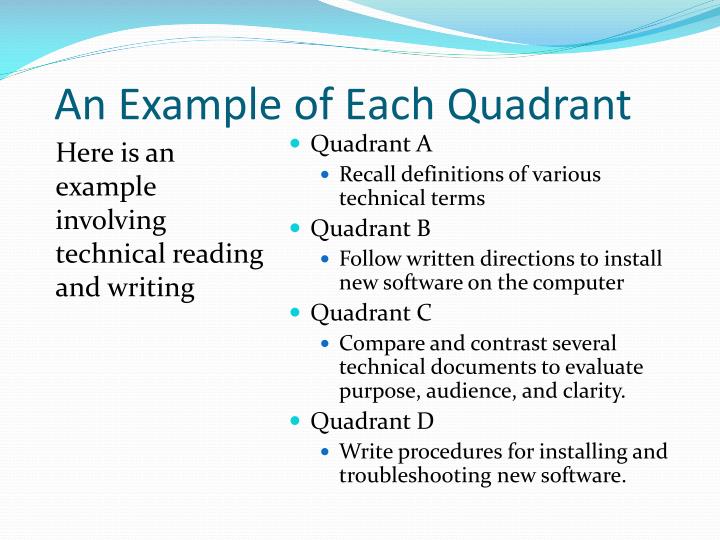 An Example of Each Quadrant

Here is an example involving technical reading and writing

- Quadrant A
  - Recall definitions of various technical terms
- Quadrant B
  - Follow written directions to install new software on the computer
- Quadrant C
  - Compare and contrast several technical documents to evaluate purpose, audience, and clarity.
- Quadrant D
  - Write procedures for installing and troubleshooting new software.